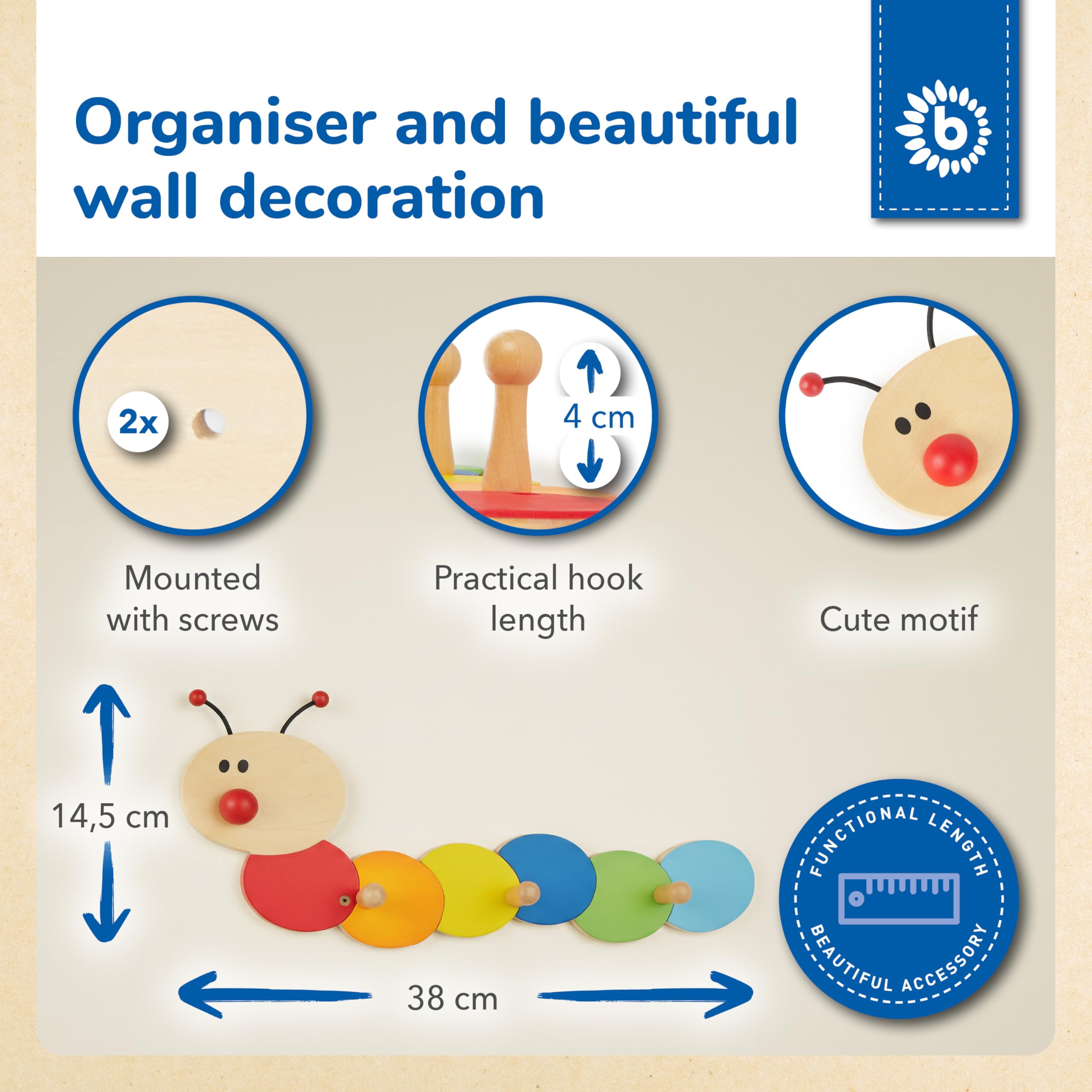 Organiser and beautiful wall decoration

b

2x

4 cm

Mounted with screws

Practical hook length

Cute motif

14,5 cm

38 cm

FUNCTIONAL LENGTH

BEAUTIFUL ACCESSORY